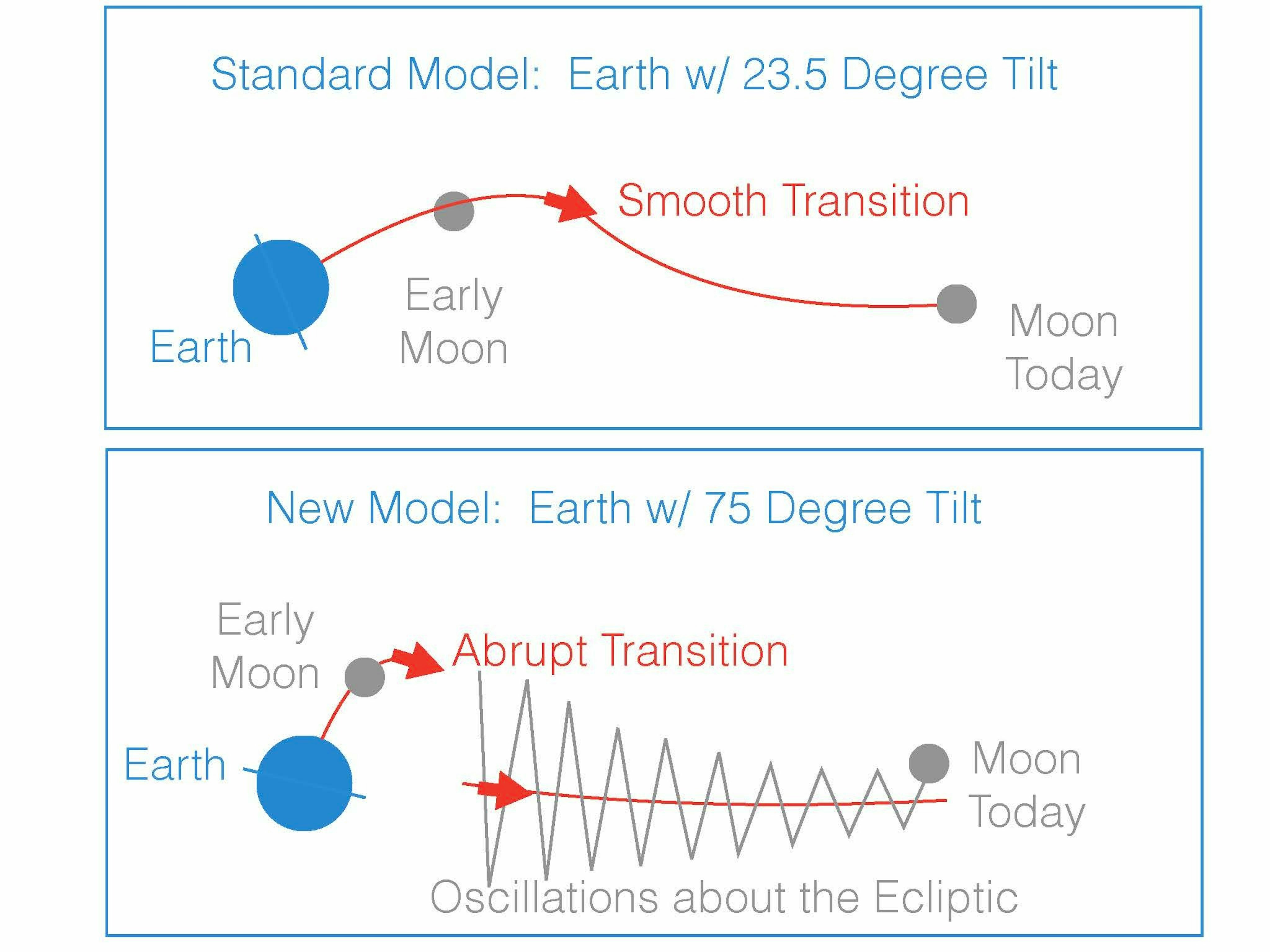 Standard Model: Earth w/ 23.5 Degree Tilt

Smooth Transition

Earth

Early Moon

Moon Today

New Model: Earth w/ 75 Degree Tilt

Early Moon

Abrupt Transition

Earth

Moon Today

Oscillations about the Ecliptic